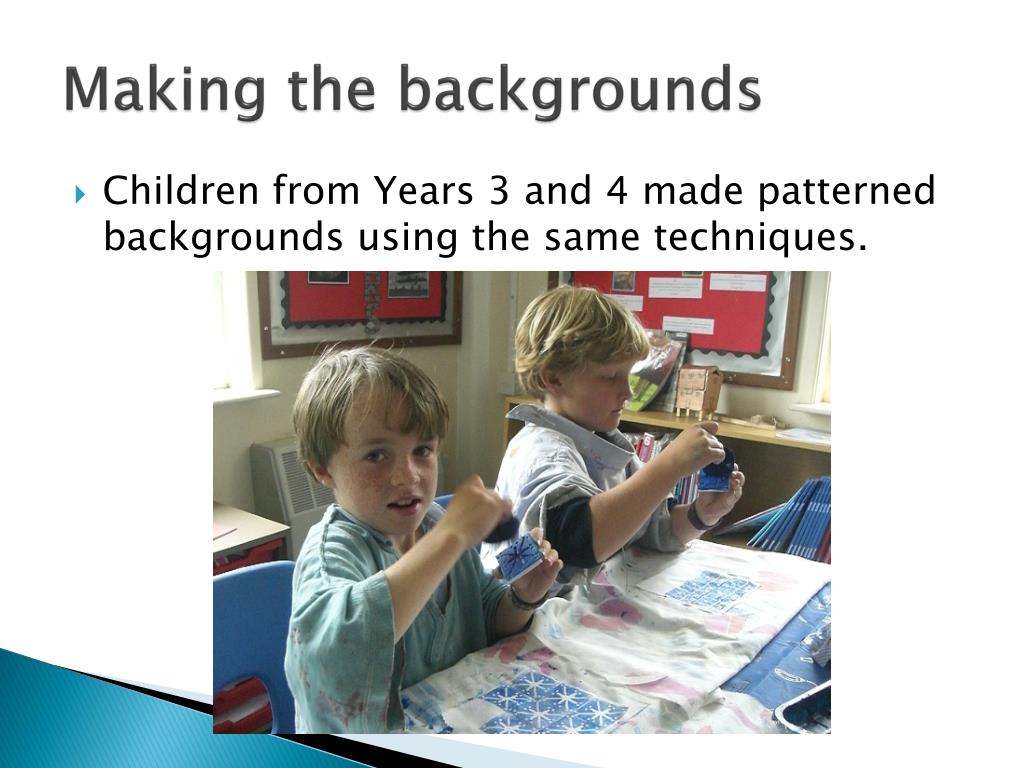 Making the backgrounds

Children from Years 3 and 4 made patterned backgrounds using the same techniques.